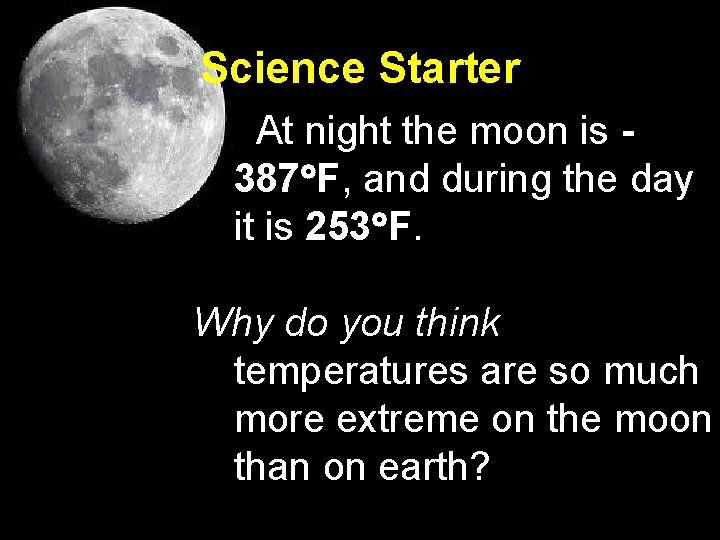 Science Starter

At night the moon is -387°F, and during the day it is 253°F.

Why do you think temperatures are so much more extreme on the moon than on earth?